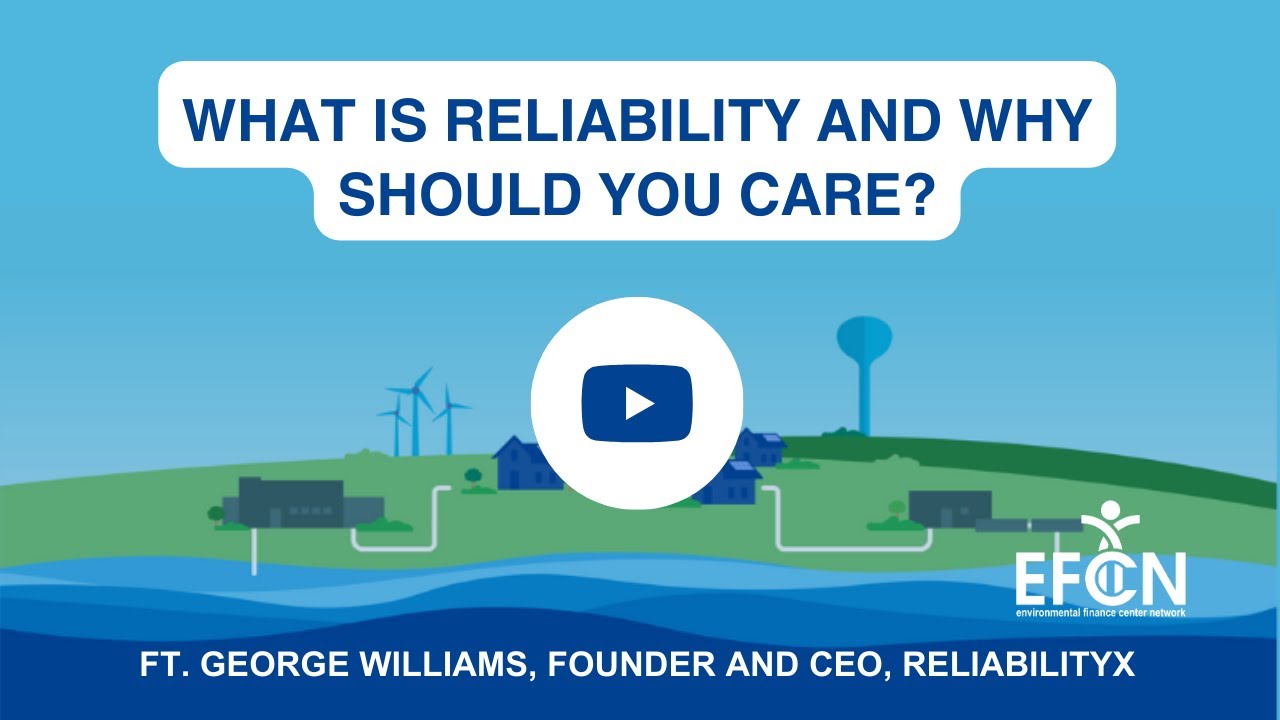 WHAT IS RELIABILITY AND WHY SHOULD YOU CARE?

EFCN
environmental finance center network

FT. GEORGE WILLIAMS, FOUNDER AND CEO, RELIABILITYX